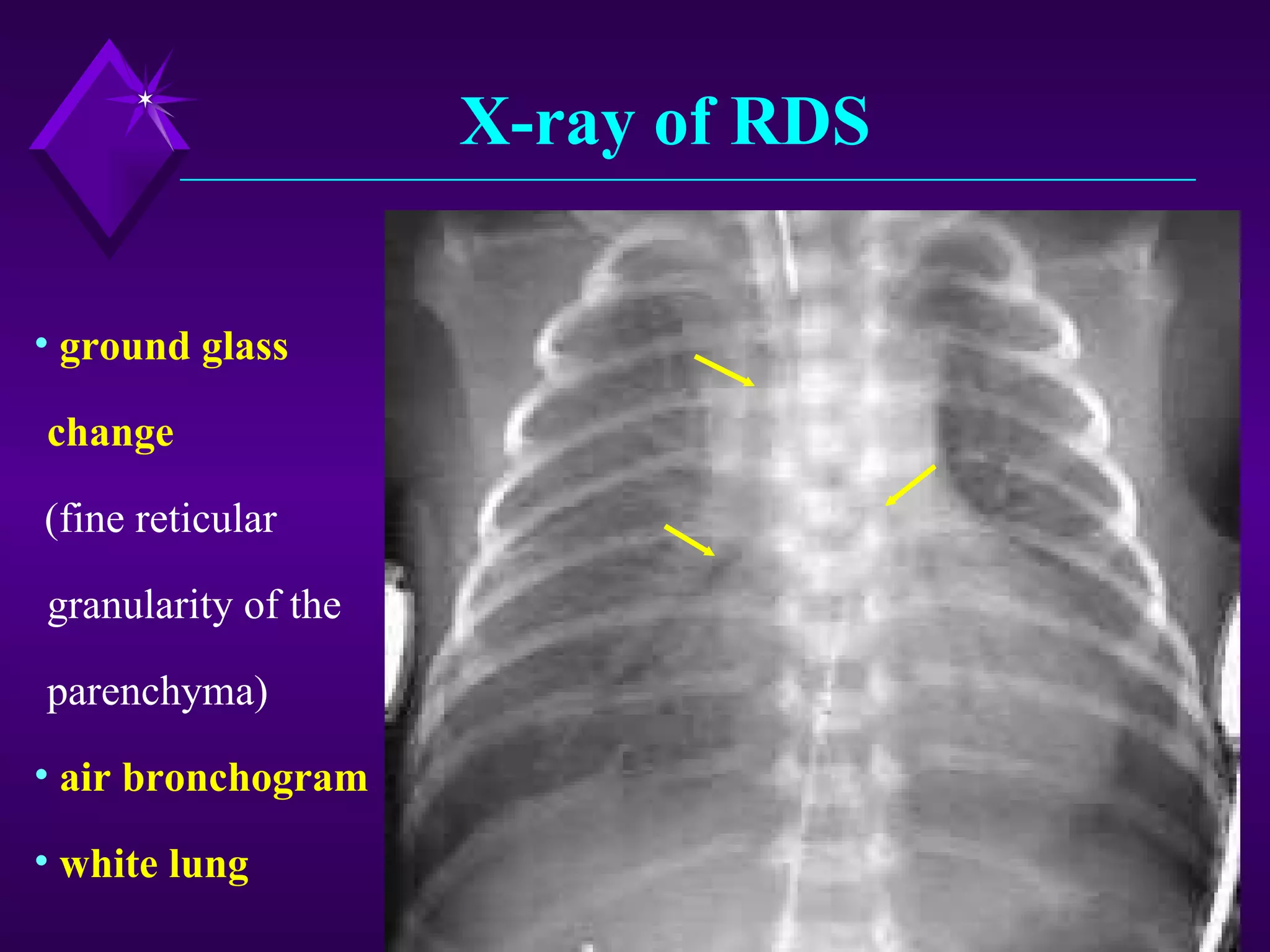 X-ray of RDS

• ground glass change (fine reticular granularity of the parenchyma)

• air bronchogram

• white lung